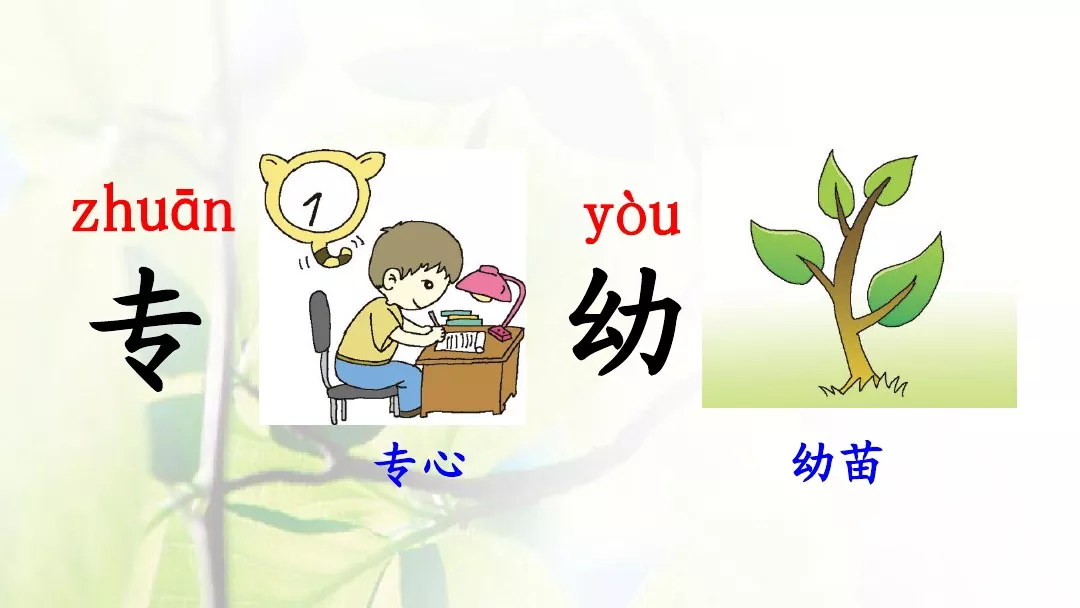 zhuān
专

1

专心

yòu
幼

幼苗